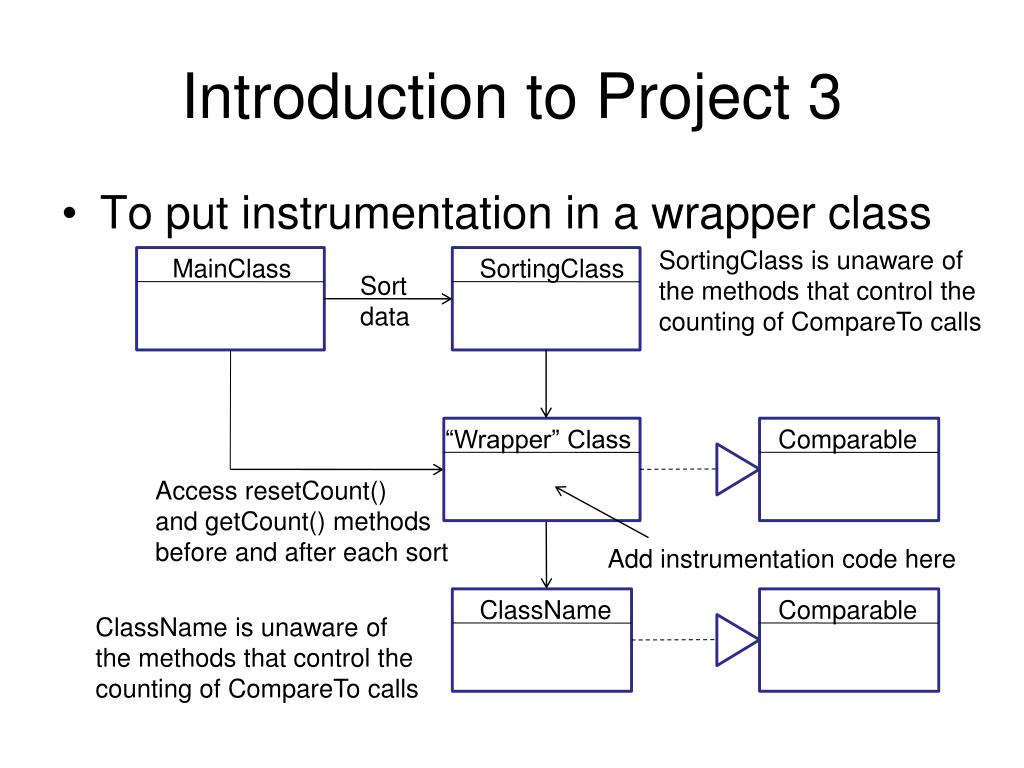 Introduction to Project 3

• To put instrumentation in a wrapper class

MainClass

Sort data

SortingClass

SortingClass is unaware of the methods that control the counting of CompareTo calls

“Wrapper” Class

Comparable

Access resetCount() and getCount() methods before and after each sort

Add instrumentation code here

ClassName

Comparable

ClassName is unaware of the methods that control the counting of CompareTo calls